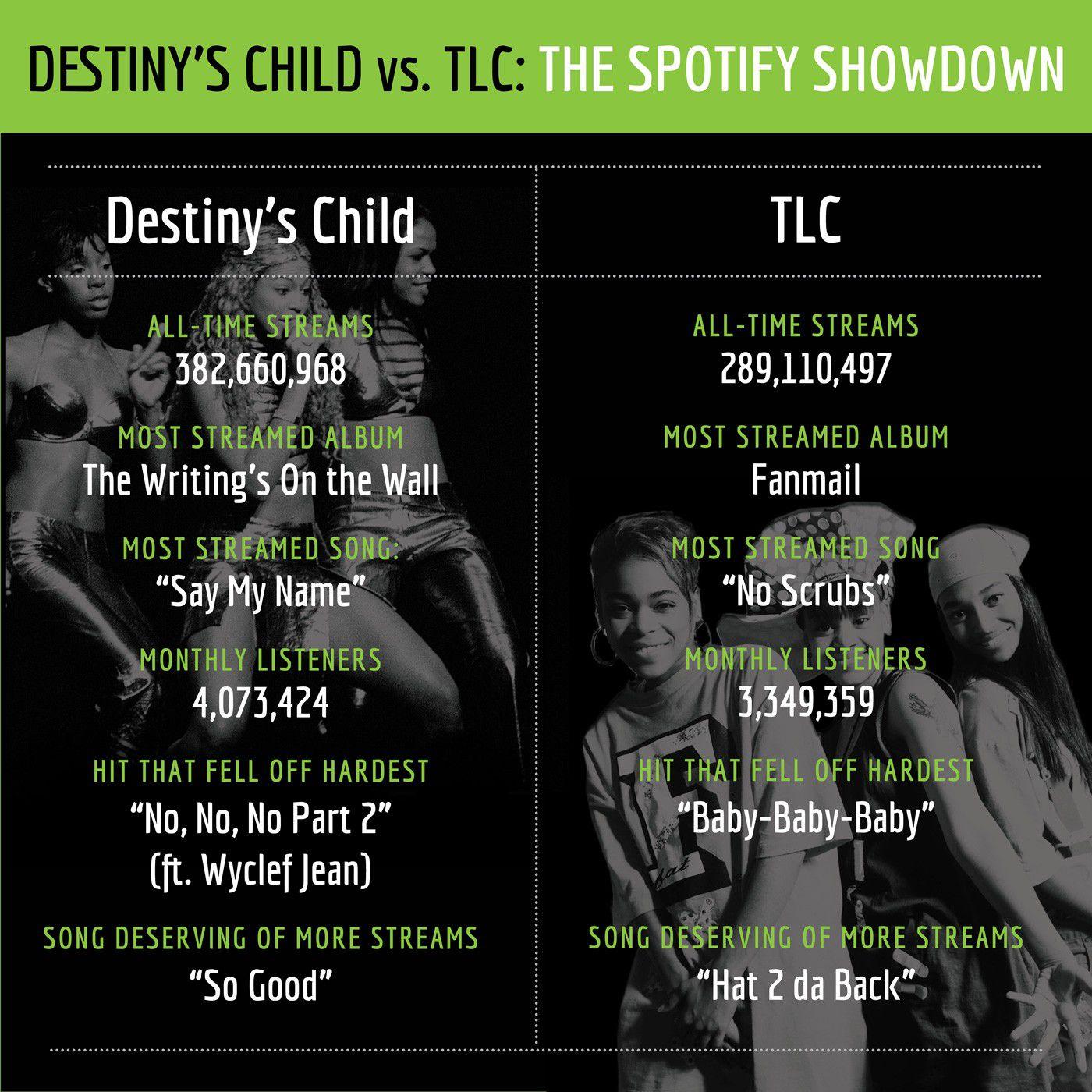 DESTINY'S CHILD vs. TLC: THE SPOTIFY SHOWDOWN

Destiny's Child

ALL-TIME STREAMS
382,660,968

MOST STREAMED ALBUM
The Writing's On the Wall

MOST STREAMED SONG:
"Say My Name"

MONTHLY LISTENERS
4,073,424

HIT THAT FELL OFF HARDEST
"No, No, No Part 2" (ft. Wyclef Jean)

SONG DESERVING OF MORE STREAMS
"So Good"

TLC

ALL-TIME STREAMS
289,110,497

MOST STREAMED ALBUM
Fanmail

MOST STREAMED SONG
"No Scrubs"

MONTHLY LISTENERS
3,349,359

HIT THAT FELL OFF HARDEST
"Baby-Baby-Baby"

SONG DESERVING OF MORE STREAMS
"Hat 2 da Back"